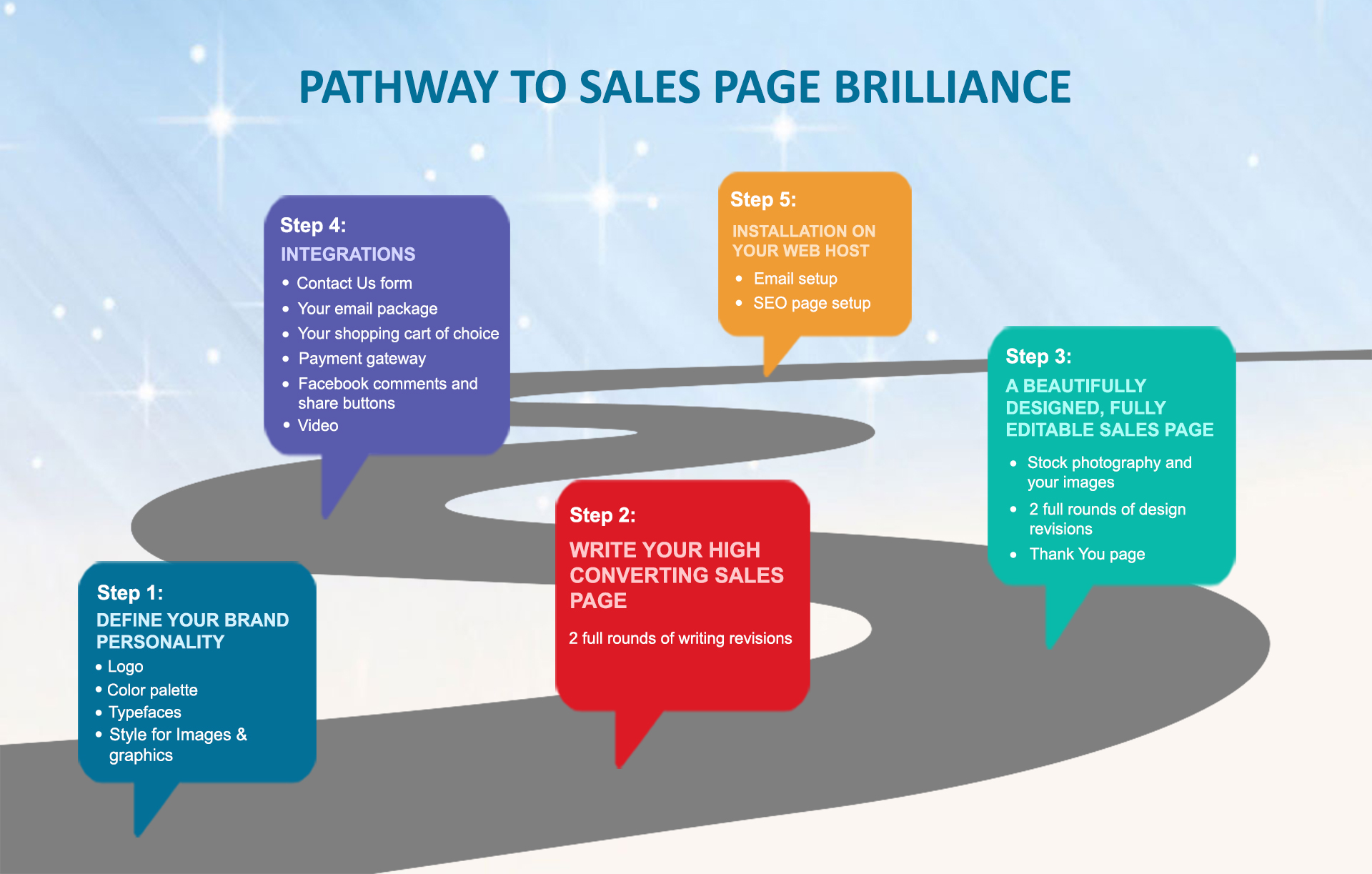 PATHWAY TO SALES PAGE BRILLIANCE

Step 1:
DEFINE YOUR BRAND PERSONALITY
• Logo
• Color palette
• Typefaces
• Style for Images & graphics

Step 2:
WRITE YOUR HIGH CONVERTING SALES PAGE
2 full rounds of writing revisions

Step 3:
A BEAUTIFULLY DESIGNED, FULLY EDITABLE SALES PAGE
• Stock photography and your images
• 2 full rounds of design revisions
• Thank You page

Step 4:
INTEGRATIONS
• Contact Us form
• Your email package
• Your shopping cart of choice
• Payment gateway
• Facebook comments and share buttons
• Video

Step 5:
INSTALLATION ON YOUR WEB HOST
• Email setup
• SEO page setup